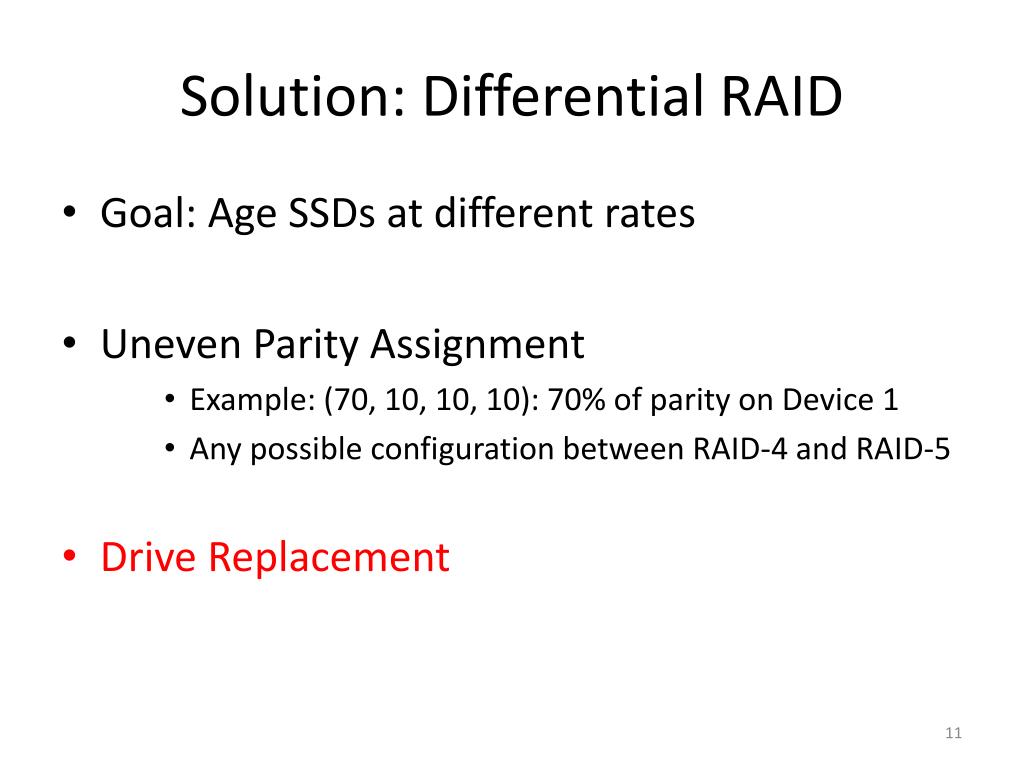 Solution: Differential RAID

• Goal: Age SSDs at different rates

• Uneven Parity Assignment
  • Example: (70, 10, 10, 10): 70% of parity on Device 1
  • Any possible configuration between RAID-4 and RAID-5

• Drive Replacement

11